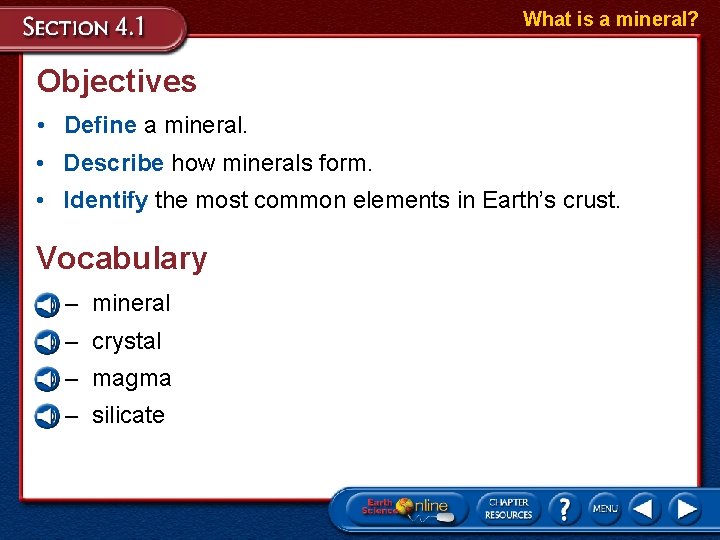 SECTION 4.1

What is a mineral?

Objectives

• Define a mineral.

• Describe how minerals form.

• Identify the most common elements in Earth's crust.

Vocabulary

– mineral

– crystal

– magma

– silicate

Earth Science Online

CHAPTER RESOURCES

?

MENU